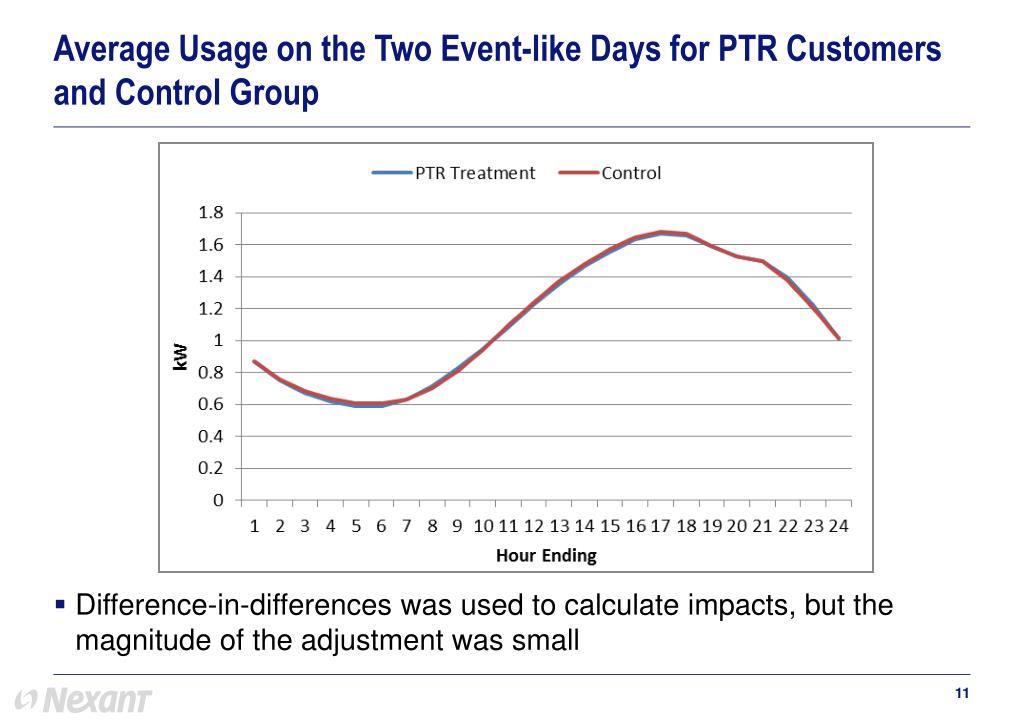 Average Usage on the Two Event-like Days for PTR Customers and Control Group

PTR Treatment
Control

1.8
1.6
1.4
1.2
1
0.8
0.6
0.4
0.2
0

kW

1 2 3 4 5 6 7 8 9 10 11 12 13 14 15 16 17 18 19 20 21 22 23 24

Hour Ending

▪ Difference-in-differences was used to calculate impacts, but the magnitude of the adjustment was small

Nexant

11